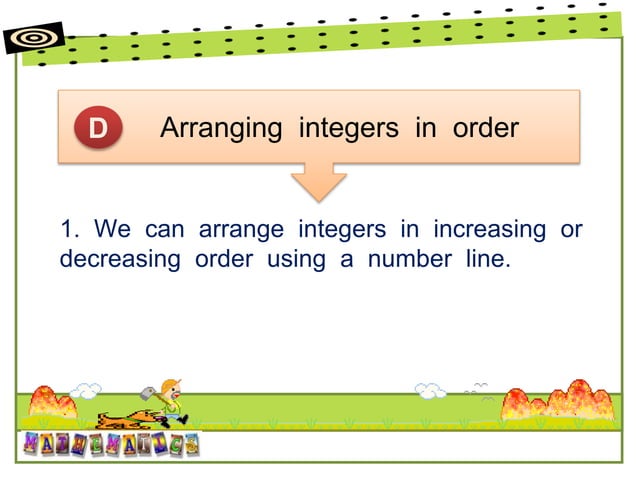 D Arranging integers in order

1. We can arrange integers in increasing or decreasing order using a number line.

MATHEMATICS